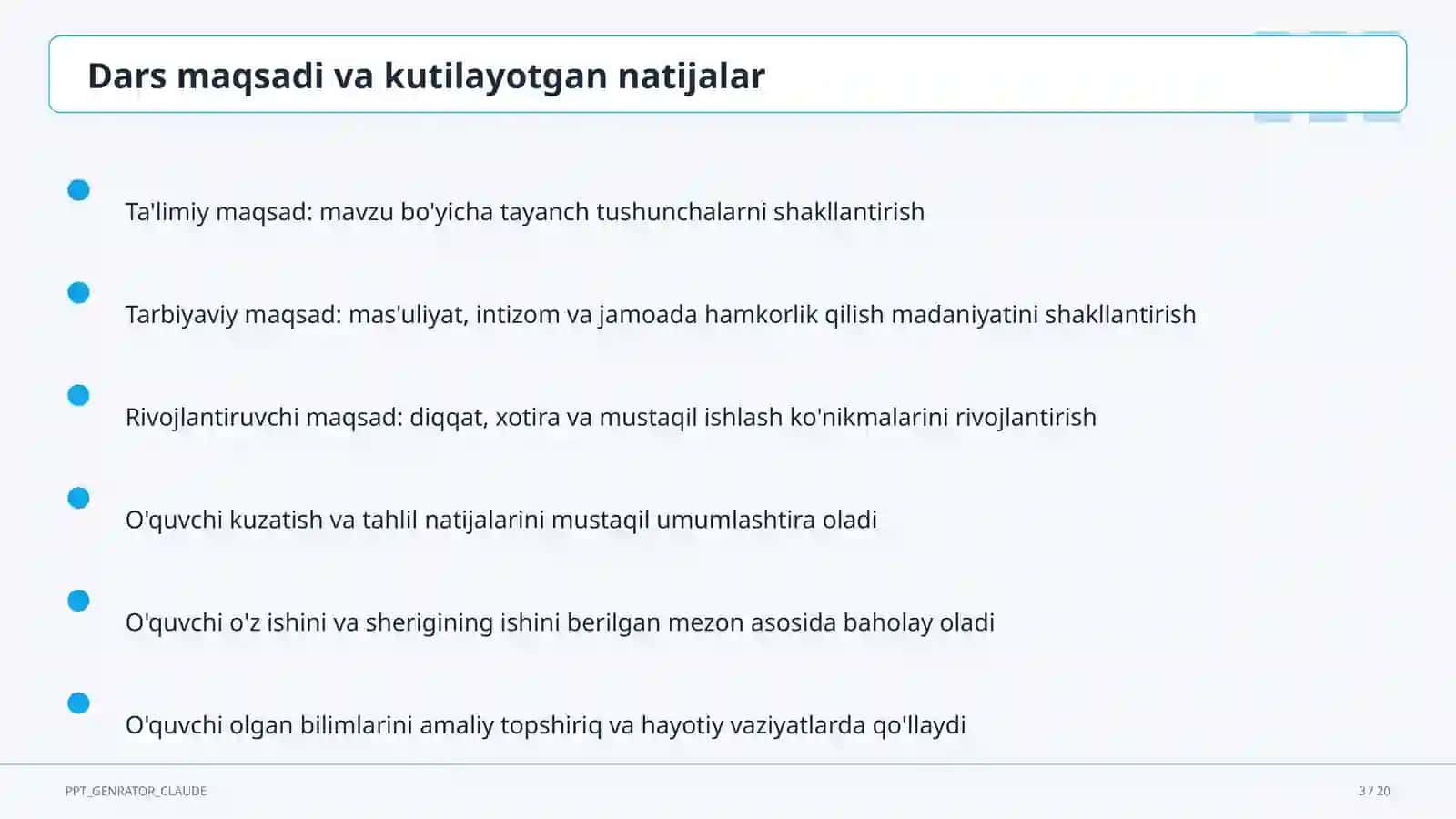 Dars maqsadi va kutilayotgan natijalar

Ta'limiy maqsad: mavzu bo'yicha tayanch tushunchalarni shakllantirish

Tarbiyaviy maqsad: mas'uliyat, intizom va jamoada hamkorlik qilish madaniyatini shakllantirish

Rivojlantiruvchi maqsad: diqqat, xotira va mustaqil ishlash ko'nikmalarini rivojlantirish

O'quvchi kuzatish va tahlil natijalarini mustaqil umumlashtira oladi

O'quvchi o'z ishini va sherigining ishini berilgan mezon asosida baholay oladi

O'quvchi olgan bilimlarini amaliy topshiriq va hayotiy vaziyatlarda qo'llaydi

PPT_GENRATOR_CLAUDE

3 / 20